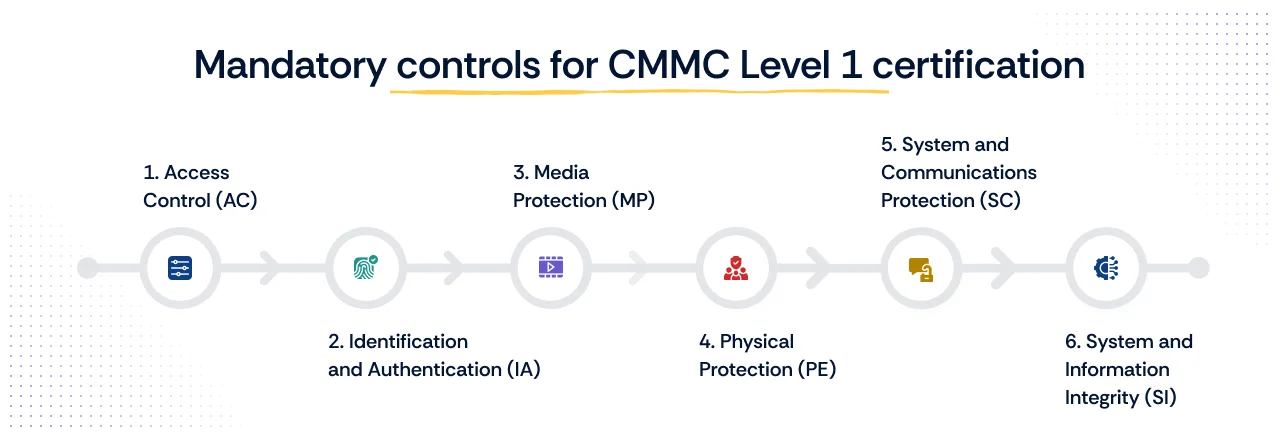 Mandatory controls for CMMC Level 1 certification

1. Access Control (AC)

2. Identification and Authentication (IA)

3. Media Protection (MP)

4. Physical Protection (PE)

5. System and Communications Protection (SC)

6. System and Information Integrity (SI)